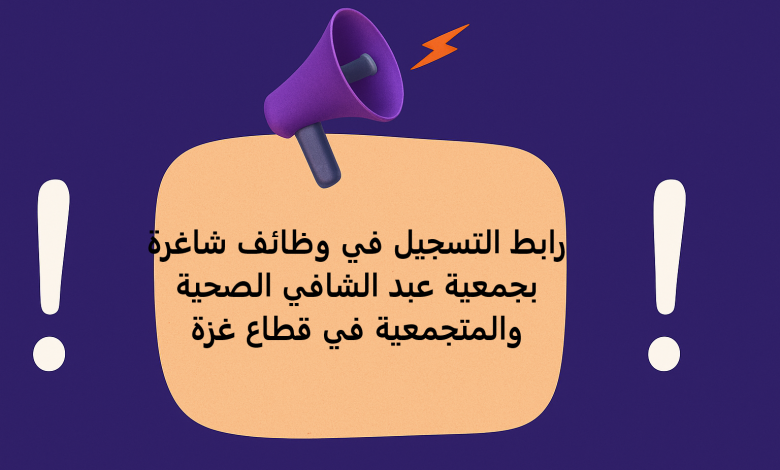 !

رابط التسجيل في وظائف شاغرة بجمعية عبد الشافي الصحية والمتجمعية في قطاع غزة

!